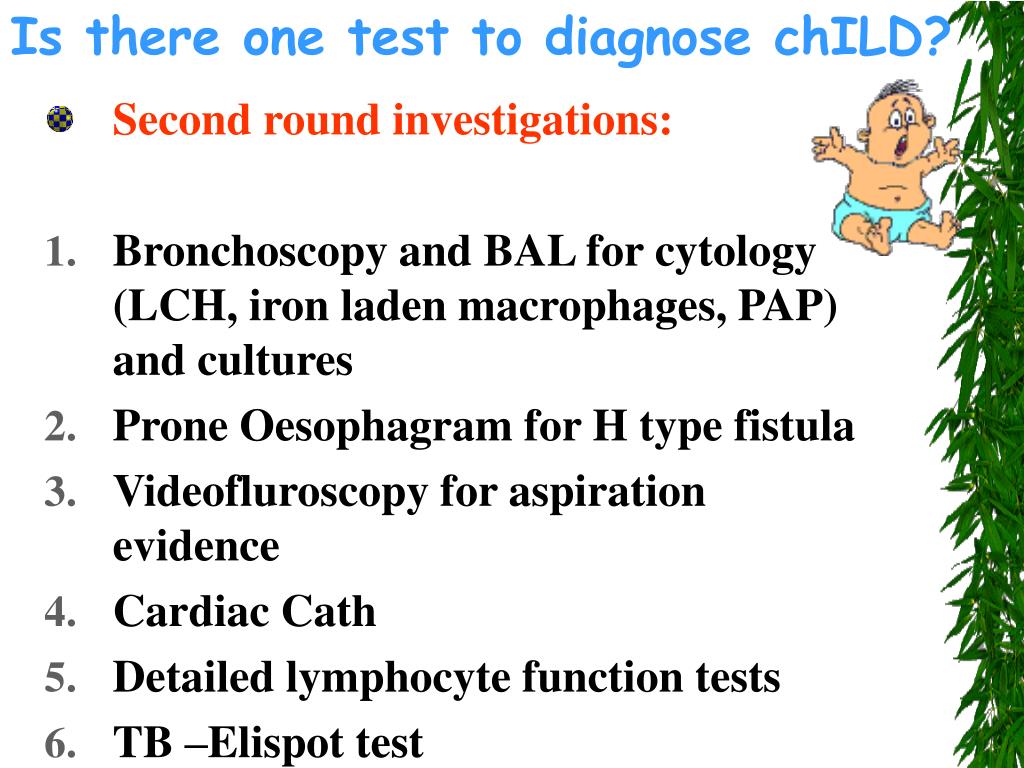 Is there one test to diagnose chILD?

Second round investigations:

1. Bronchoscopy and BAL for cytology (LCH, iron laden macrophages, PAP) and cultures
2. Prone Oesophagram for H type fistula
3. Videofluroscopy for aspiration evidence
4. Cardiac Cath
5. Detailed lymphocyte function tests
6. TB –Elispot test